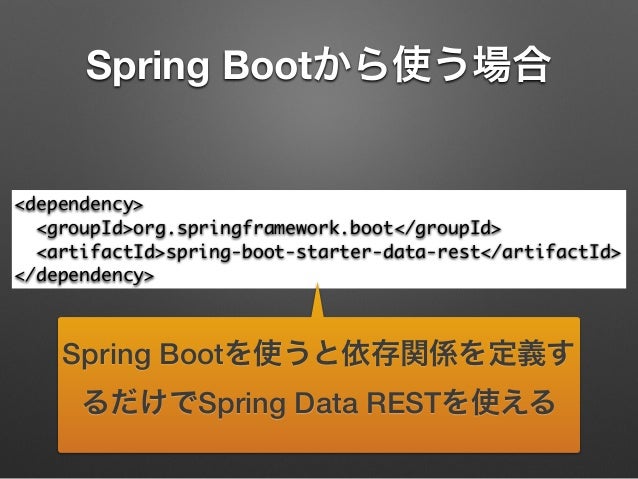 Spring Bootから使う場合

<dependency>
  <groupId>org.springframework.boot</groupId>
  <artifactId>spring-boot-starter-data-rest</artifactId>
</dependency>

Spring Bootを使うと依存関係を定義するだけでSpring Data RESTを使える